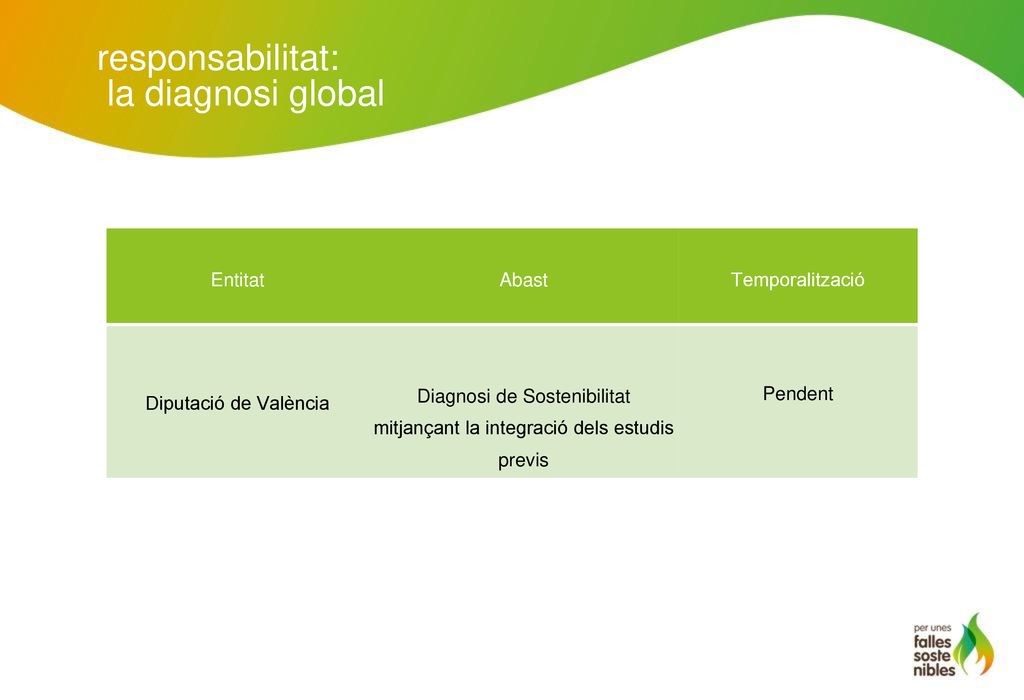 responsabilitat:
la diagnosi global

| Entitat | Abast | Temporalització |
|---|---|---|
| Diputació de València | Diagnosi de Sostenibilitat mitjançant la integració dels estudis previs | Pendent |

per unes
falles
soste
nibles